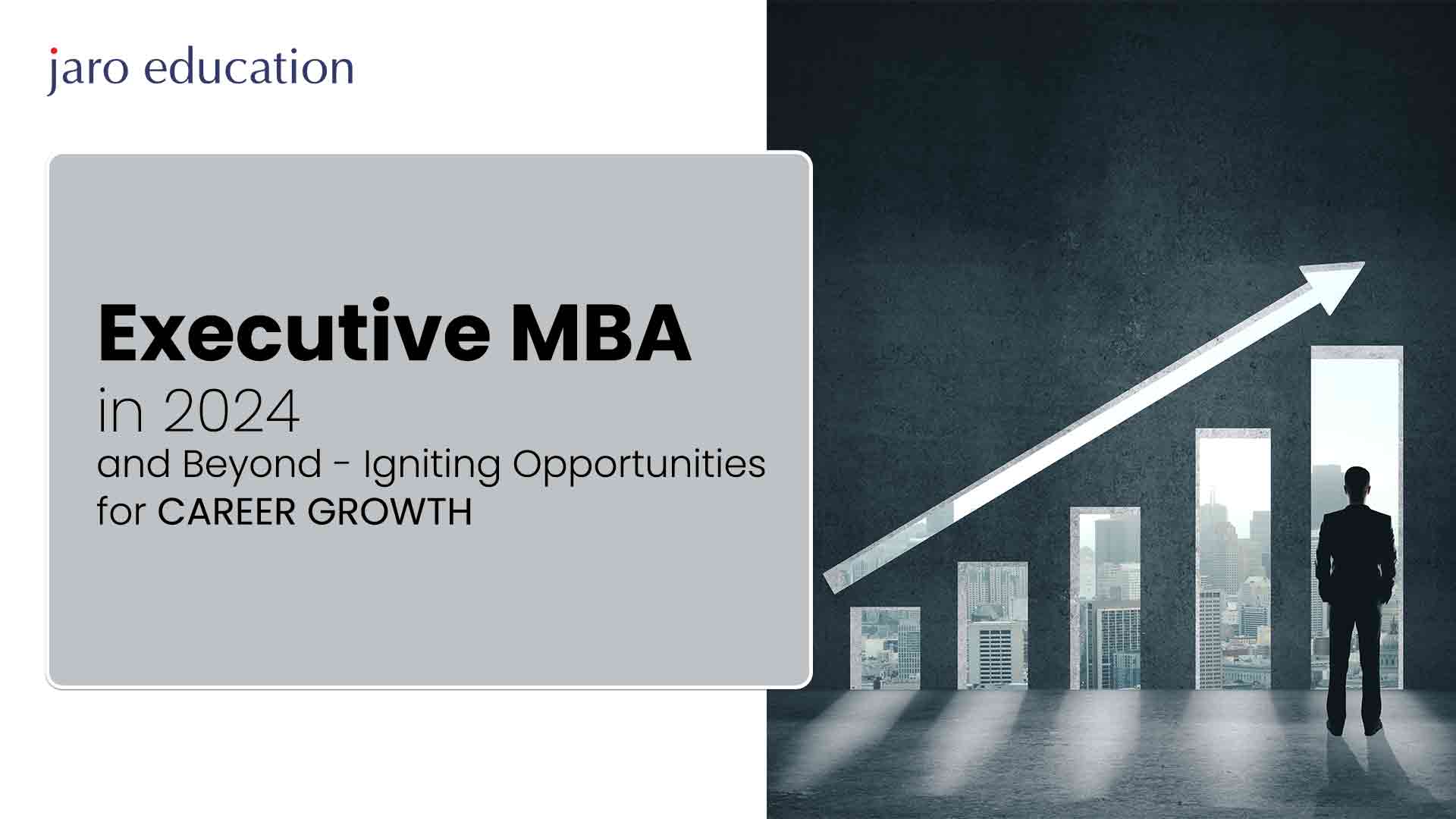 jaro education

Executive MBA
in 2024
and Beyond - Igniting Opportunities for CAREER GROWTH